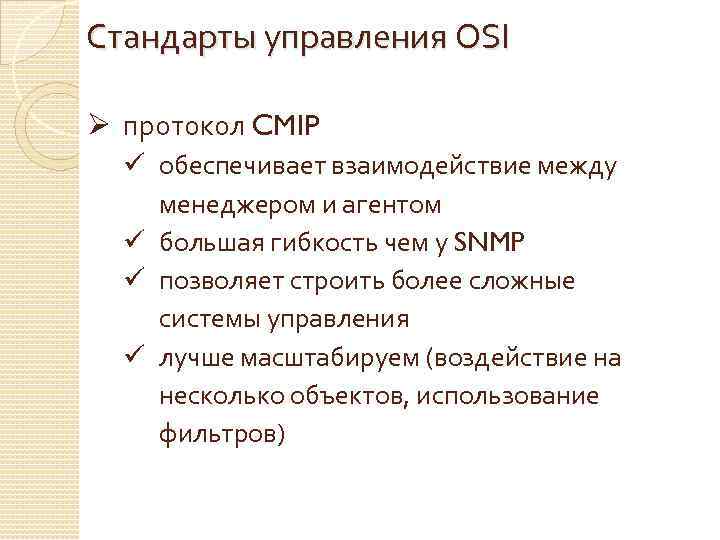 Стандарты управления OSI

➢ протокол CMIP
✓ обеспечивает взаимодействие между менеджером и агентом
✓ большая гибкость чем у SNMP
✓ позволяет строить более сложные системы управления
✓ лучше масштабируем (воздействие на несколько объектов, использование фильтров)